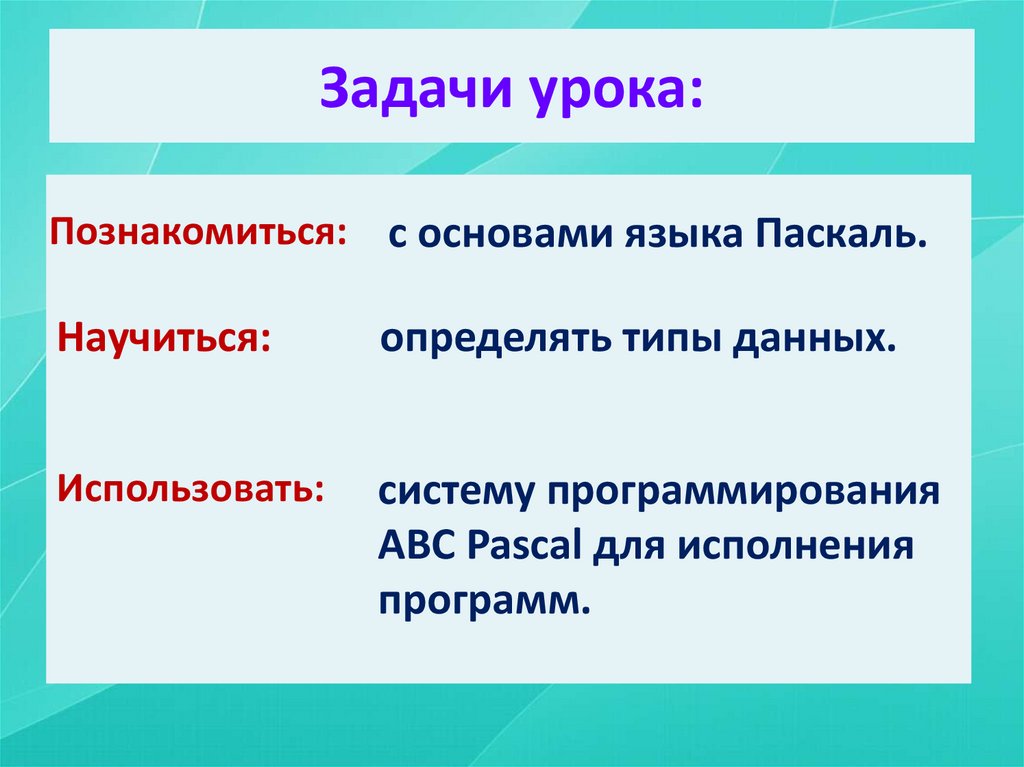 Задачи урока:

Познакомиться: с основами языка Паскаль.

Научиться: определять типы данных.

Использовать: систему программирования ABC Pascal для исполнения программ.